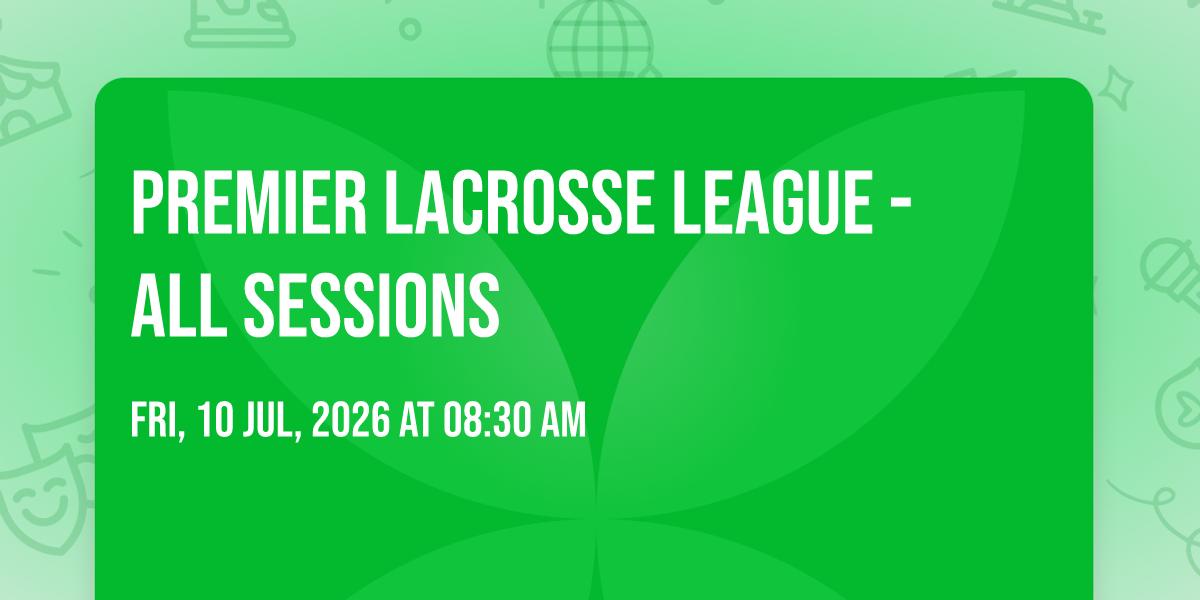 PREMIER LACROSSE LEAGUE - ALL SESSIONS

FRI, 10 JUL, 2026 AT 08:30 AM